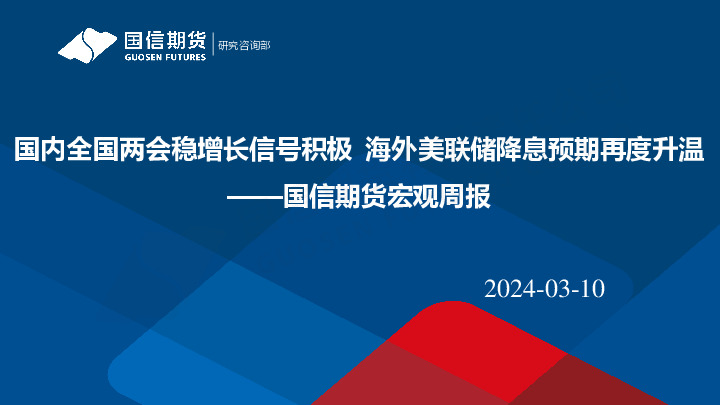 国信期货
GUOSEN FUTURES
研究咨询部

国内全国两会稳增长信号积极 海外美联储降息预期再度升温
——国信期货宏观周报

2024-03-10